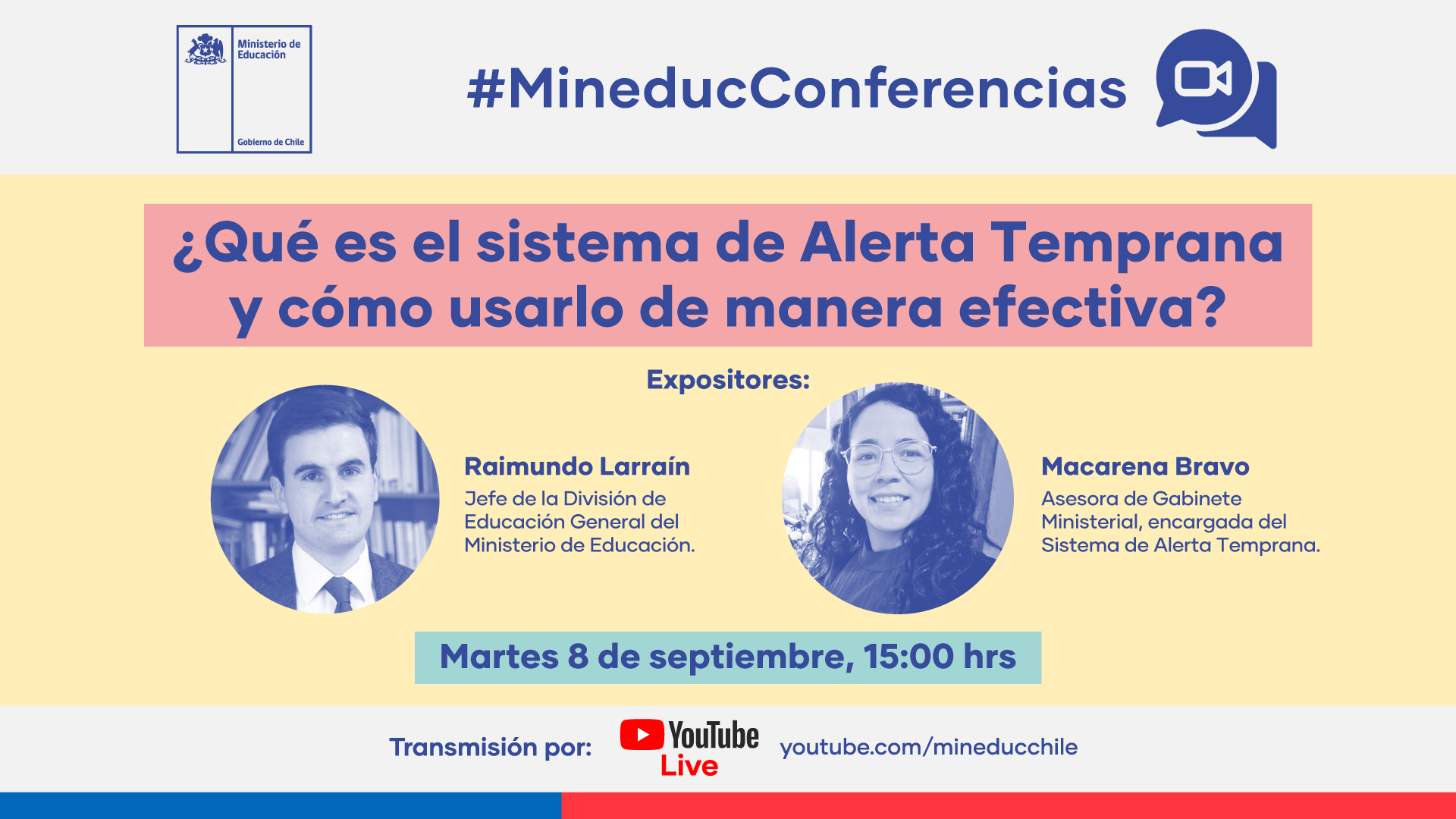 Ministerio de Educación

Gobierno de Chile

#MineducConferencias

¿Qué es el sistema de Alerta Temprana y cómo usarlo de manera efectiva?

Expositores:

Raimundo Larraín
Jefe de la División de Educación General del Ministerio de Educación.

Macarena Bravo
Asesora de Gabinete Ministerial, encargada del Sistema de Alerta Temprana.

Martes 8 de septiembre, 15:00 hrs

Transmisión por: YouTube Live youtube.com/mineducchile